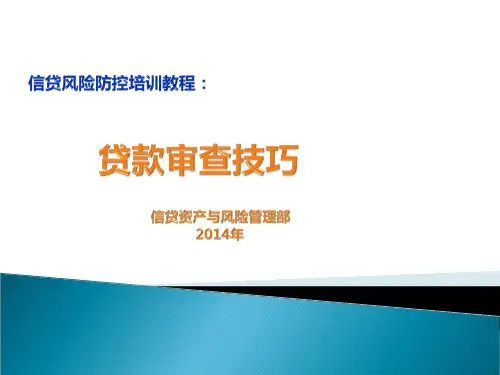 信贷风险防控培训教程：

贷款审查技巧

信贷资产与风险管理部
2014年